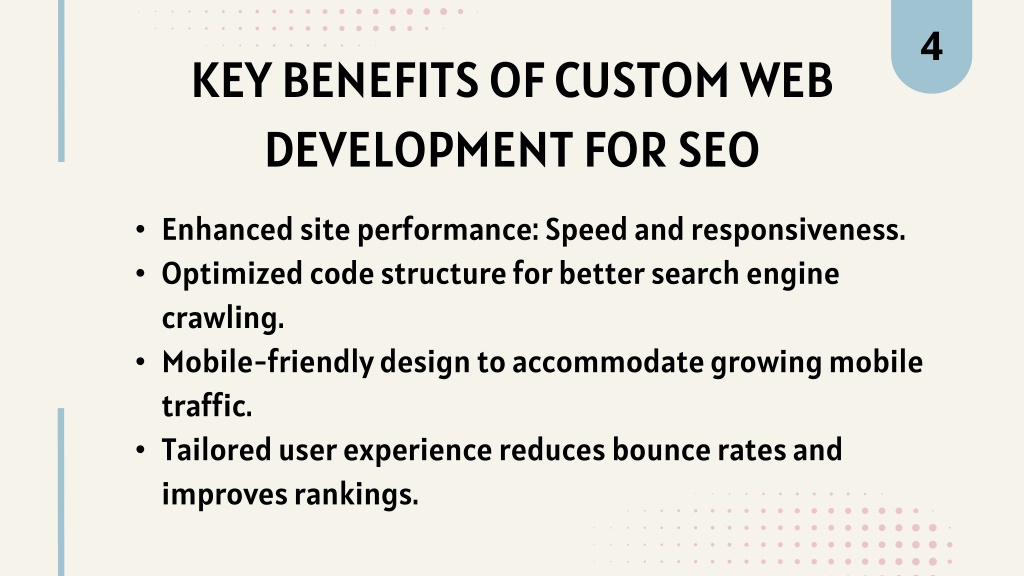 4

KEY BENEFITS OF CUSTOM WEB DEVELOPMENT FOR SEO

• Enhanced site performance: Speed and responsiveness.
• Optimized code structure for better search engine crawling.
• Mobile-friendly design to accommodate growing mobile traffic.
• Tailored user experience reduces bounce rates and improves rankings.